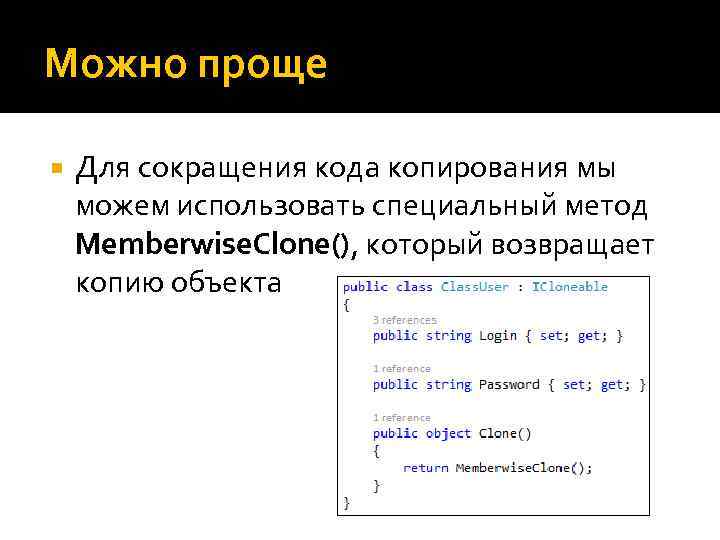 Можно проще

Для сокращения кода копирования мы можем использовать специальный метод MemberwiseClone(), который возвращает копию объекта

public class ClassUser : ICloneable
{
3 references
public string Login { set; get; }

1 reference
public string Password { set; get; }

1 reference
public object Clone()
{
return MemberwiseClone();
}
}